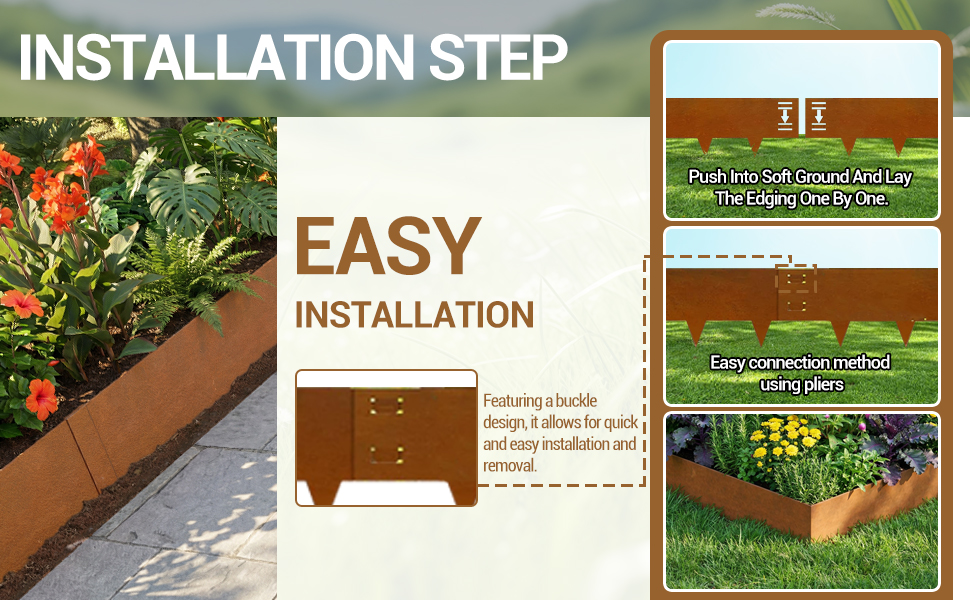 INSTALLATION STEP

EASY
INSTALLATION

Featuring a buckle design, it allows for quick and easy installation and removal.

Push Into Soft Ground And Lay The Edging One By One.

Easy connection method using pliers